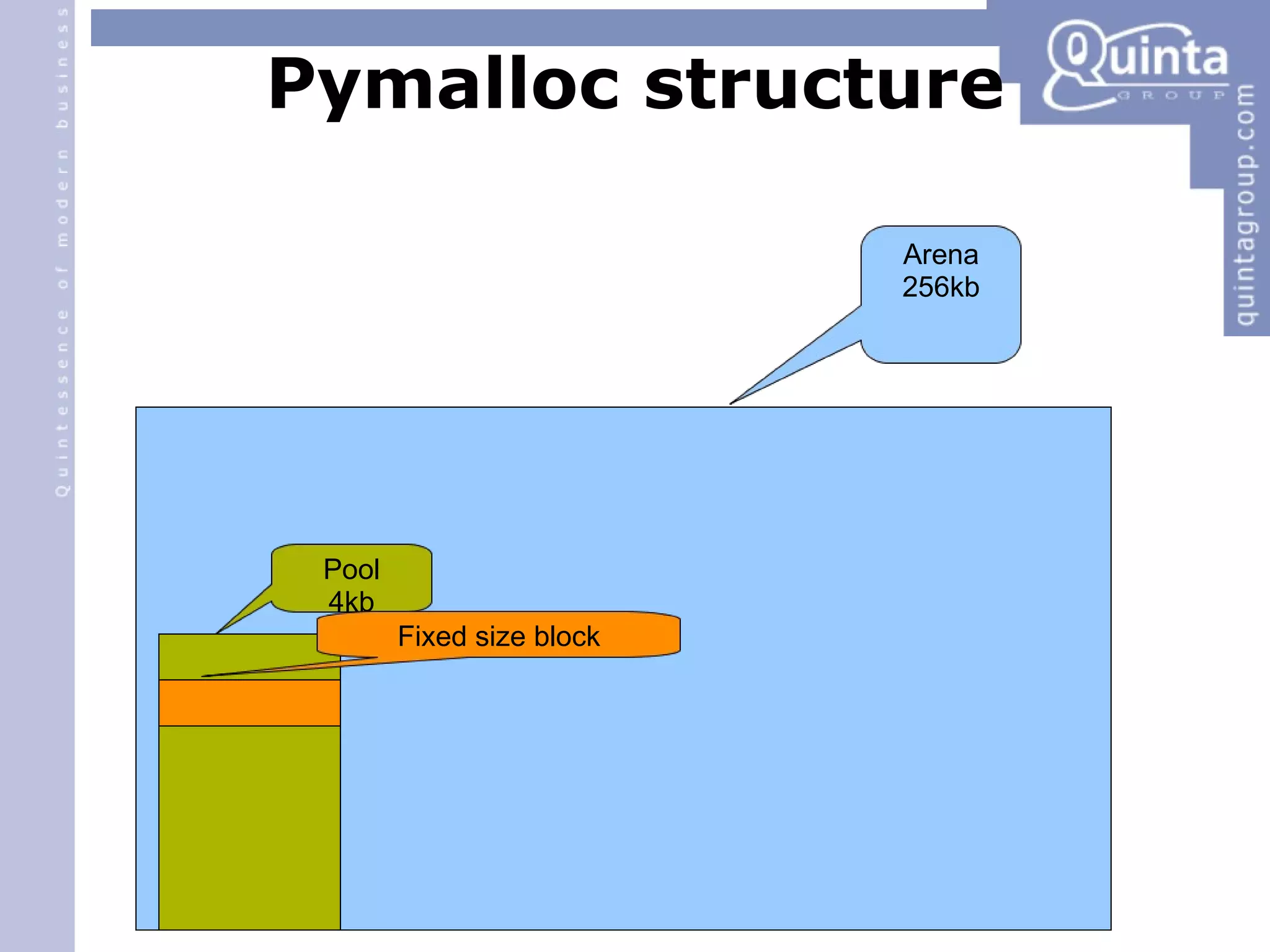 Quintessence of modern business

Pymalloc structure

Quinta
GROUP

quintagroup.com

Arena
256kb

Pool
4kb

Fixed size block